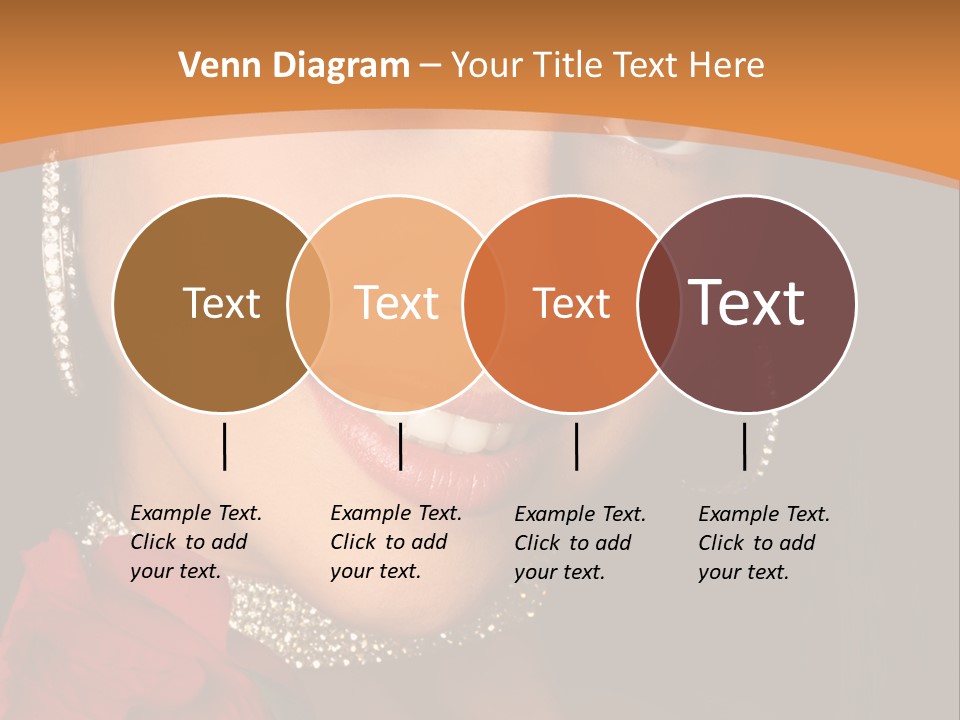 Venn Diagram – Your Title Text Here

Text

Text

Text

Text

Example Text. Click to add your text.

Example Text. Click to add your text.

Example Text. Click to add your text.

Example Text. Click to add your text.